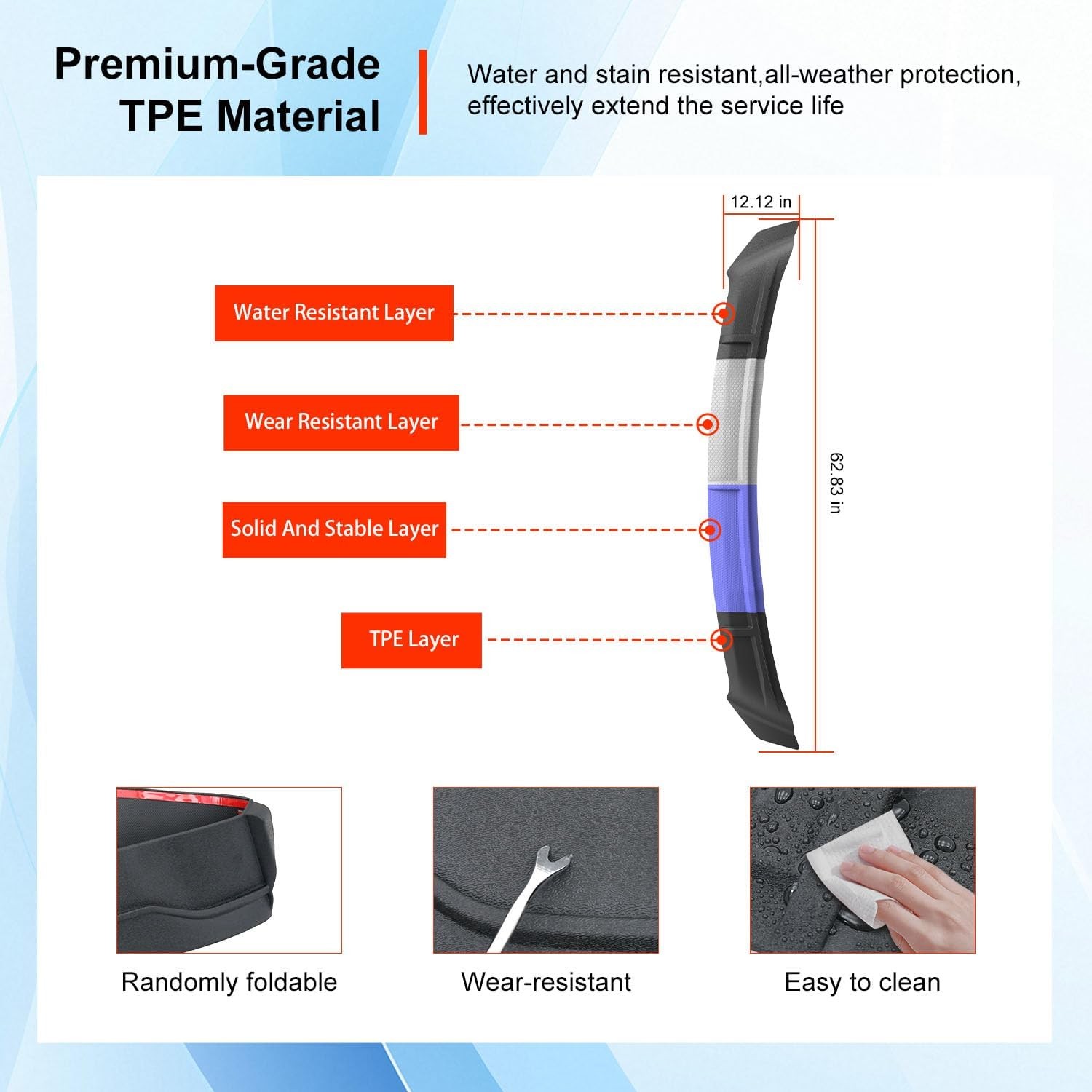 Premium-Grade TPE Material

Water and stain resistant,all-weather protection, effectively extend the service life

12.12 in

Water Resistant Layer

Wear Resistant Layer

Solid And Stable Layer

TPE Layer

62.83 in

Randomly foldable

Wear-resistant

Easy to clean